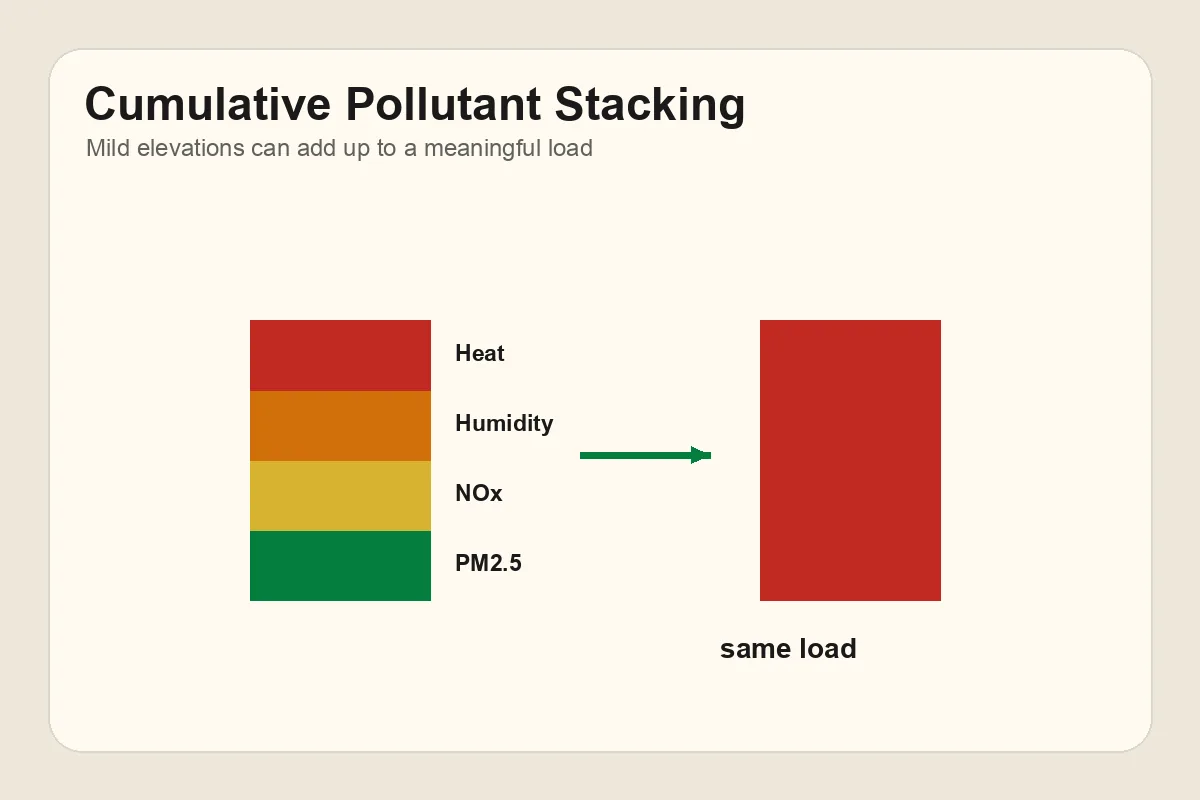 Cumulative Pollutant Stacking

Mild elevations can add up to a meaningful load

Heat

Humidity

NOx

PM2.5

same load